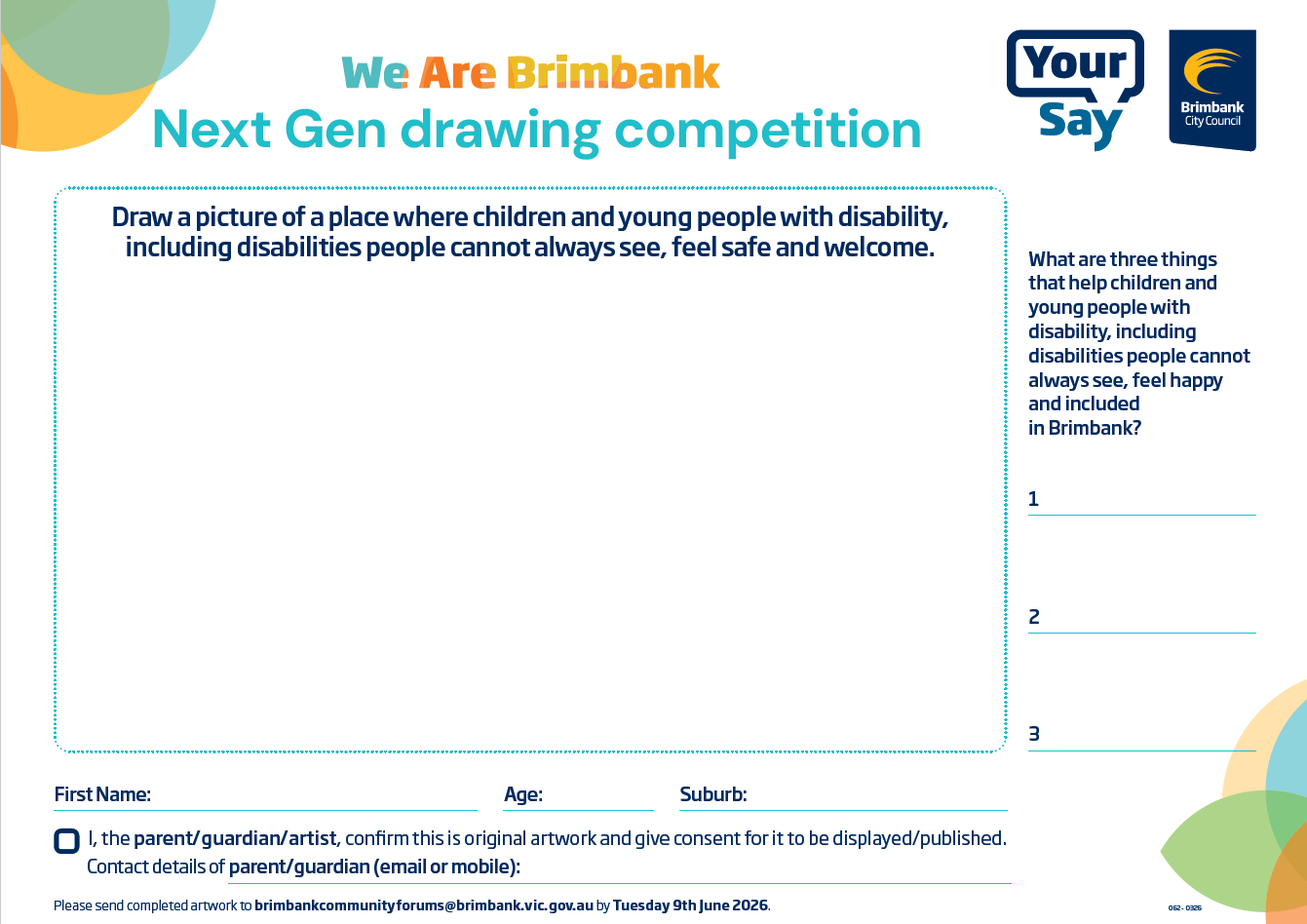 We Are Brimbank
Next Gen drawing competition

Your Say

Brimbank City Council

Draw a picture of a place where children and young people with disability, including disabilities people cannot always see, feel safe and welcome.

What are three things that help children and young people with disability, including disabilities people cannot always see, feel happy and included in Brimbank?

1 ____

2 ____

3 ____

First Name: ____ Age: ____ Suburb: ____

☐ I, the parent/guardian/artist, confirm this is original artwork and give consent for it to be displayed/published.
Contact details of parent/guardian (email or mobile): ____

Please send completed artwork to brimbankcommunityforums@brimbank.vic.gov.au by Tuesday 9th June 2026.

062 - 0326